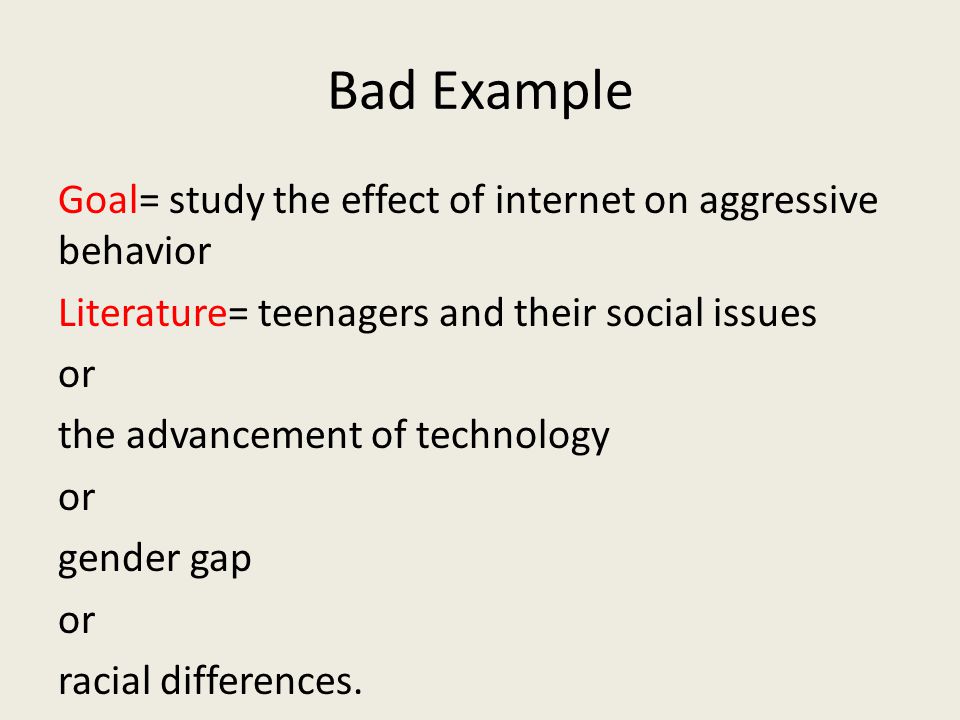 Bad Example

Goal= study the effect of internet on aggressive behavior

Literature= teenagers and their social issues

or

the advancement of technology

or

gender gap

or

racial differences.